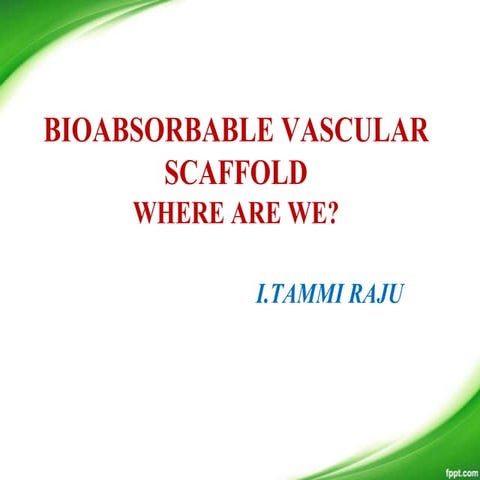 BIOABSORBABLE VASCULAR SCAFFOLD
WHERE ARE WE?

I.TAMMI RAJU

fppt.com